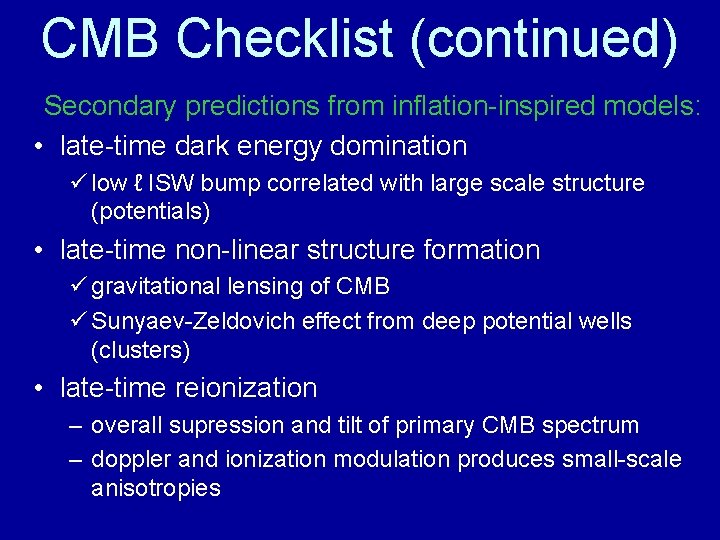 CMB Checklist (continued)

Secondary predictions from inflation-inspired models:

• late-time dark energy domination

✓ low ℓ ISW bump correlated with large scale structure (potentials)

• late-time non-linear structure formation

✓ gravitational lensing of CMB

✓ Sunyaev-Zeldovich effect from deep potential wells (clusters)

• late-time reionization

– overall supression and tilt of primary CMB spectrum

– doppler and ionization modulation produces small-scale anisotropies